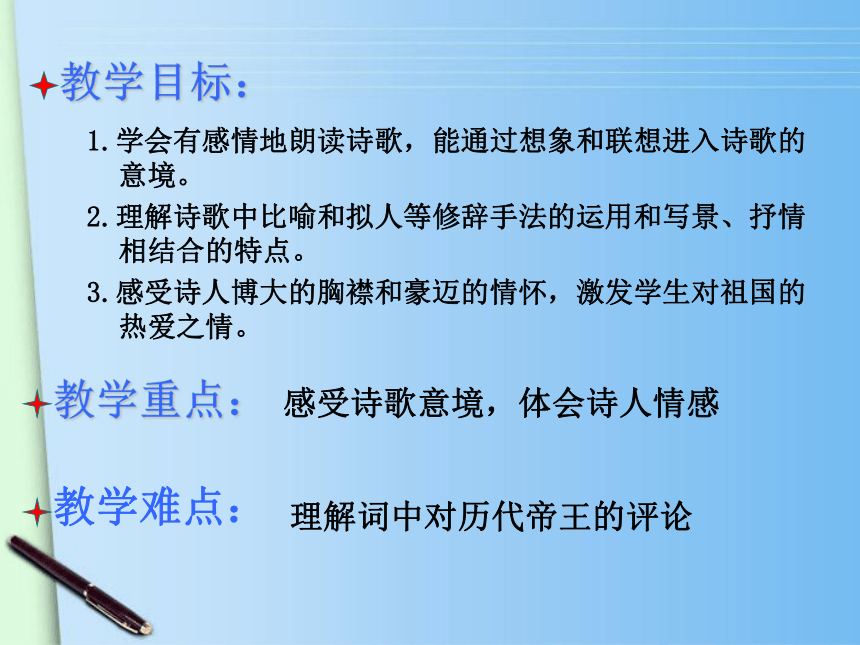 教学目标：

1.学会有感情地朗读诗歌，能通过想象和联想进入诗歌的意境。

2.理解诗歌中比喻和拟人等修辞手法的运用和写景、抒情相结合的特点。

3.感受诗人博大的胸襟和豪迈的情怀，激发学生对祖国的热爱之情。

教学重点： 感受诗歌意境，体会诗人情感

教学难点： 理解词中对历代帝王的评论